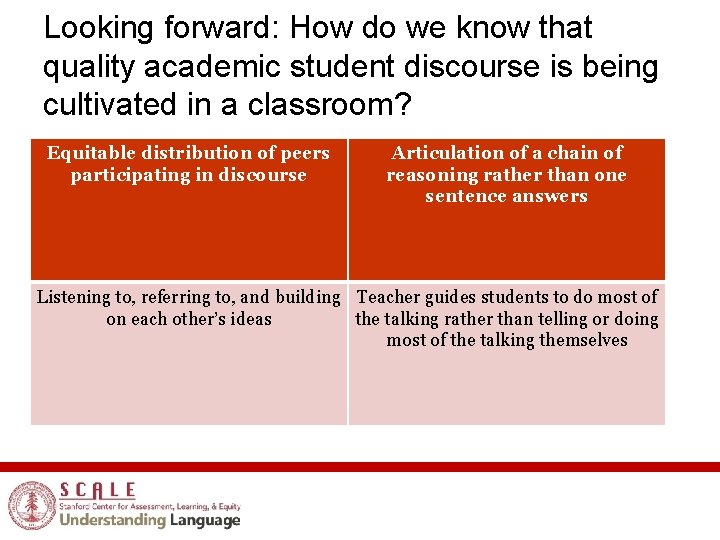 Looking forward: How do we know that quality academic student discourse is being cultivated in a classroom?

| Equitable distribution of peers participating in discourse | Articulation of a chain of reasoning rather than one sentence answers |
|---|---|
| Listening to, referring to, and building on each other's ideas | Teacher guides students to do most of the talking rather than telling or doing most of the talking themselves |

SCALE
Stanford Center for Assessment, Learning, & Equity
Understanding Language